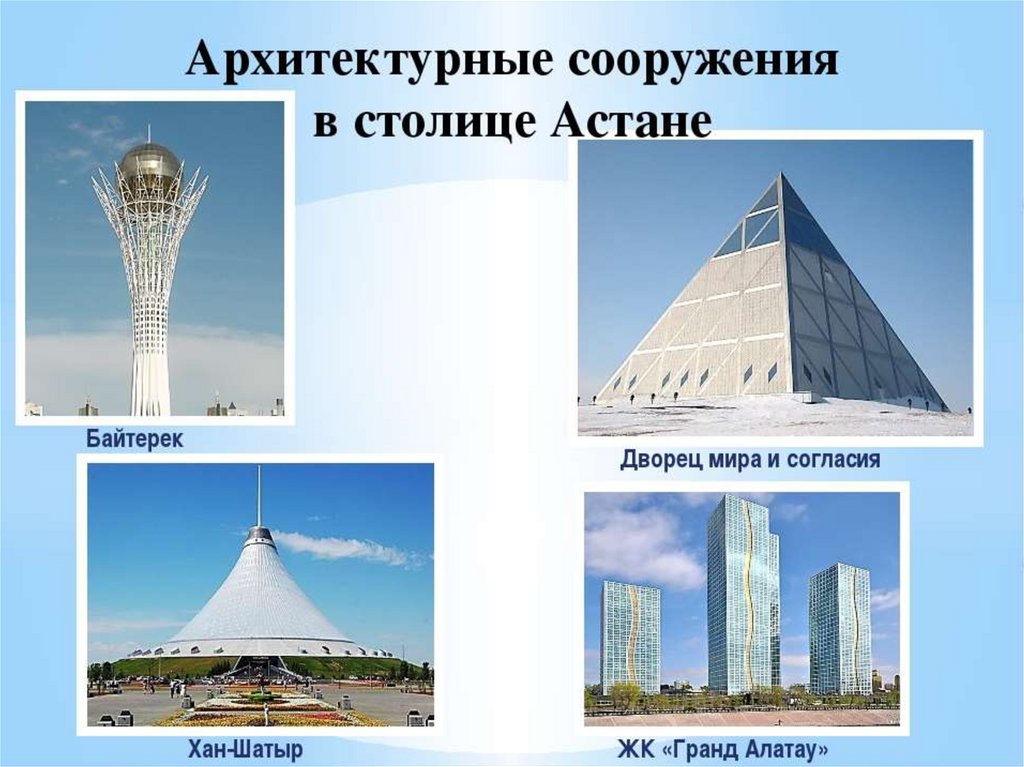 Архитектурные сооружения в столице Астане

Байтерек

Дворец мира и согласия

Хан-Шатыр

ЖК «Гранд Алатау»